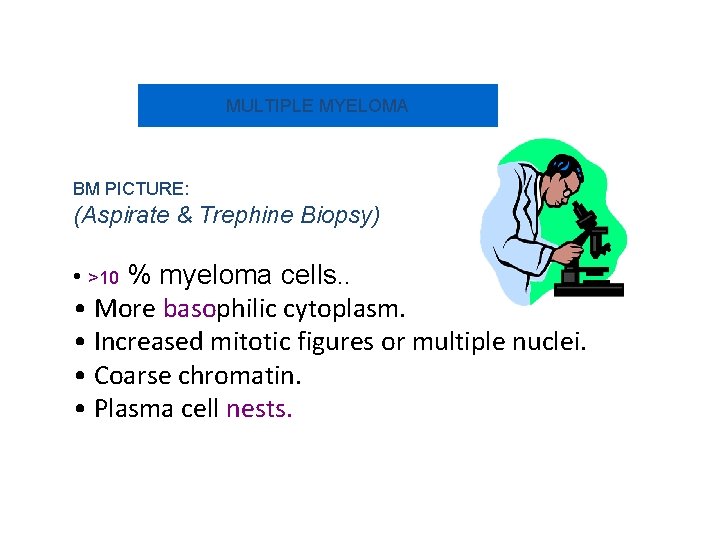 MULTIPLE MYELOMA

BM PICTURE:
(Aspirate & Trephine Biopsy)

• >10 % myeloma cells..
• More basophilic cytoplasm.
• Increased mitotic figures or multiple nuclei.
• Coarse chromatin.
• Plasma cell nests.